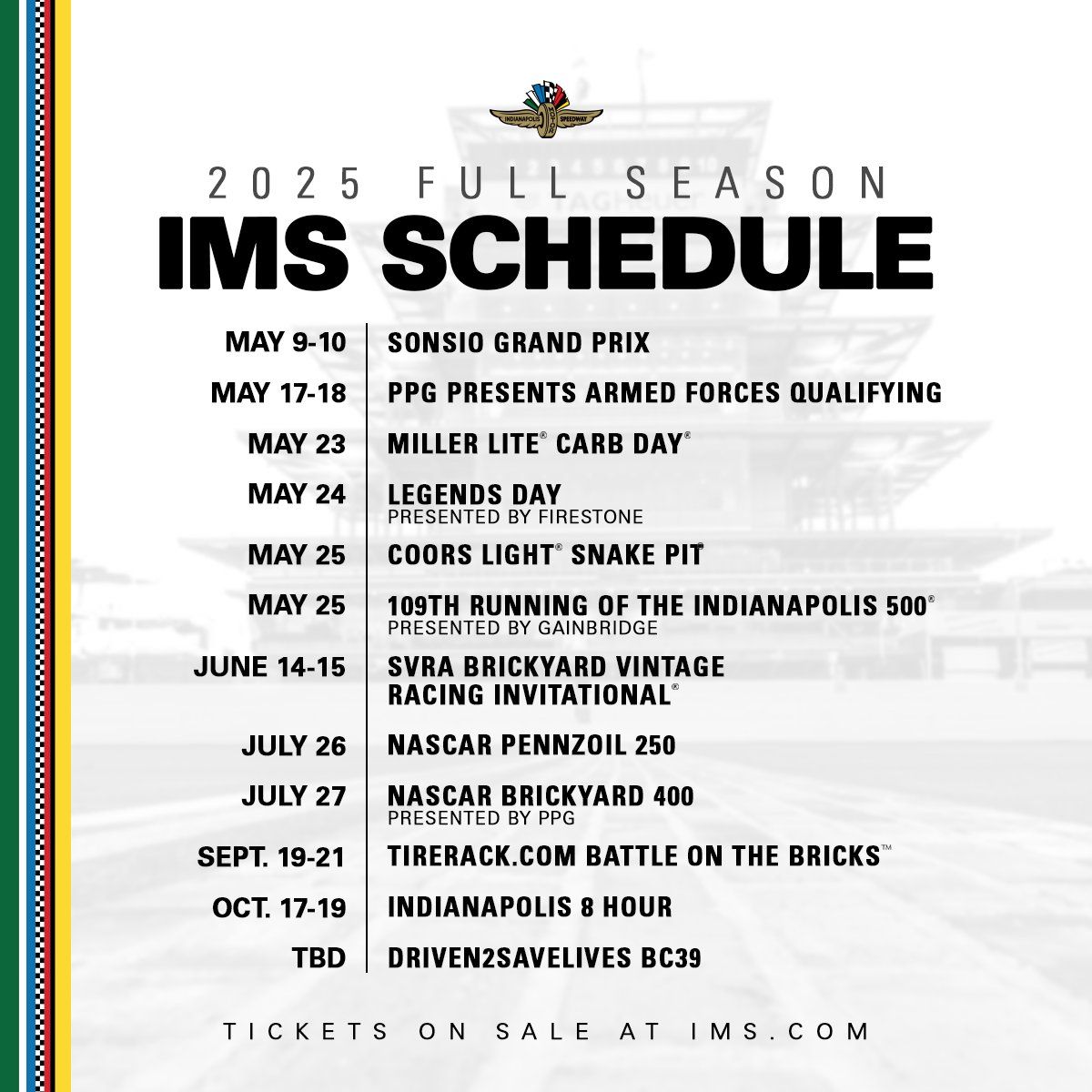 INDIANAPOLIS MOTOR SPEEDWAY

2025 FULL SEASON
IMS SCHEDULE

| | |
|---|---|
| MAY 9-10 | SONSIO GRAND PRIX |
| MAY 17-18 | PPG PRESENTS ARMED FORCES QUALIFYING |
| MAY 23 | MILLER LITE® CARB DAY® |
| MAY 24 | LEGENDS DAY PRESENTED BY FIRESTONE |
| MAY 25 | COORS LIGHT® SNAKE PIT® |
| MAY 25 | 109TH RUNNING OF THE INDIANAPOLIS 500® PRESENTED BY GAINBRIDGE |
| JUNE 14-15 | SVRA BRICKYARD VINTAGE RACING INVITATIONAL® |
| JULY 26 | NASCAR PENNZOIL 250 |
| JULY 27 | NASCAR BRICKYARD 400 PRESENTED BY PPG |
| SEPT. 19-21 | TIRERACK.COM BATTLE ON THE BRICKS™ |
| OCT. 17-19 | INDIANAPOLIS 8 HOUR |
| TBD | DRIVEN2SAVELIVES BC39 |

TICKETS ON SALE AT IMS.COM